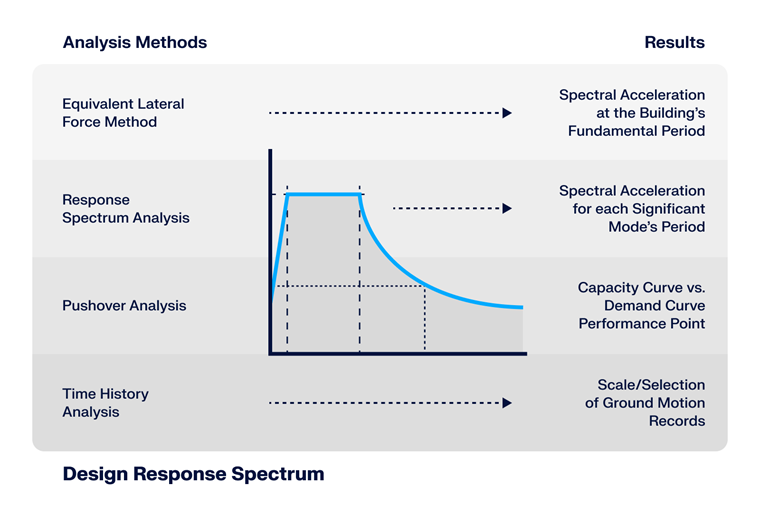 Analysis Methods

Results

Equivalent Lateral Force Method

Spectral Acceleration at the Building's Fundamental Period

Response Spectrum Analysis

Spectral Acceleration for each Significant Mode's Period

Pushover Analysis

Capacity Curve vs. Demand Curve Performance Point

Time History Analysis

Scale/Selection of Ground Motion Records

Design Response Spectrum